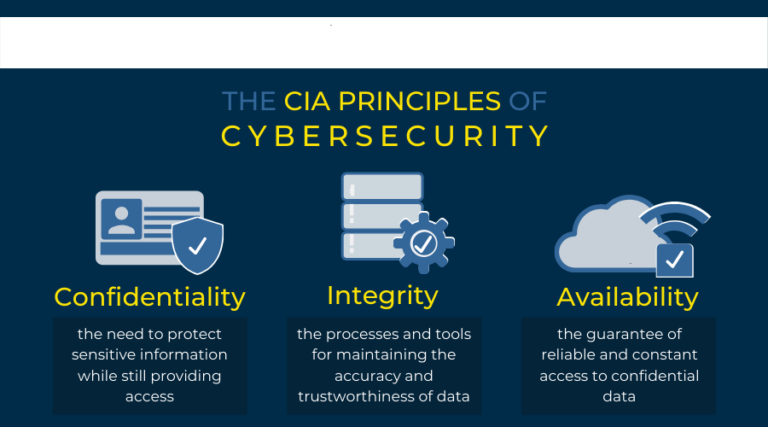 THE CIA PRINCIPLES OF CYBERSECURITY

Confidentiality

the need to protect sensitive information while still providing access

Integrity

the processes and tools for maintaining the accuracy and trustworthiness of data

Availability

the guarantee of reliable and constant access to confidential data